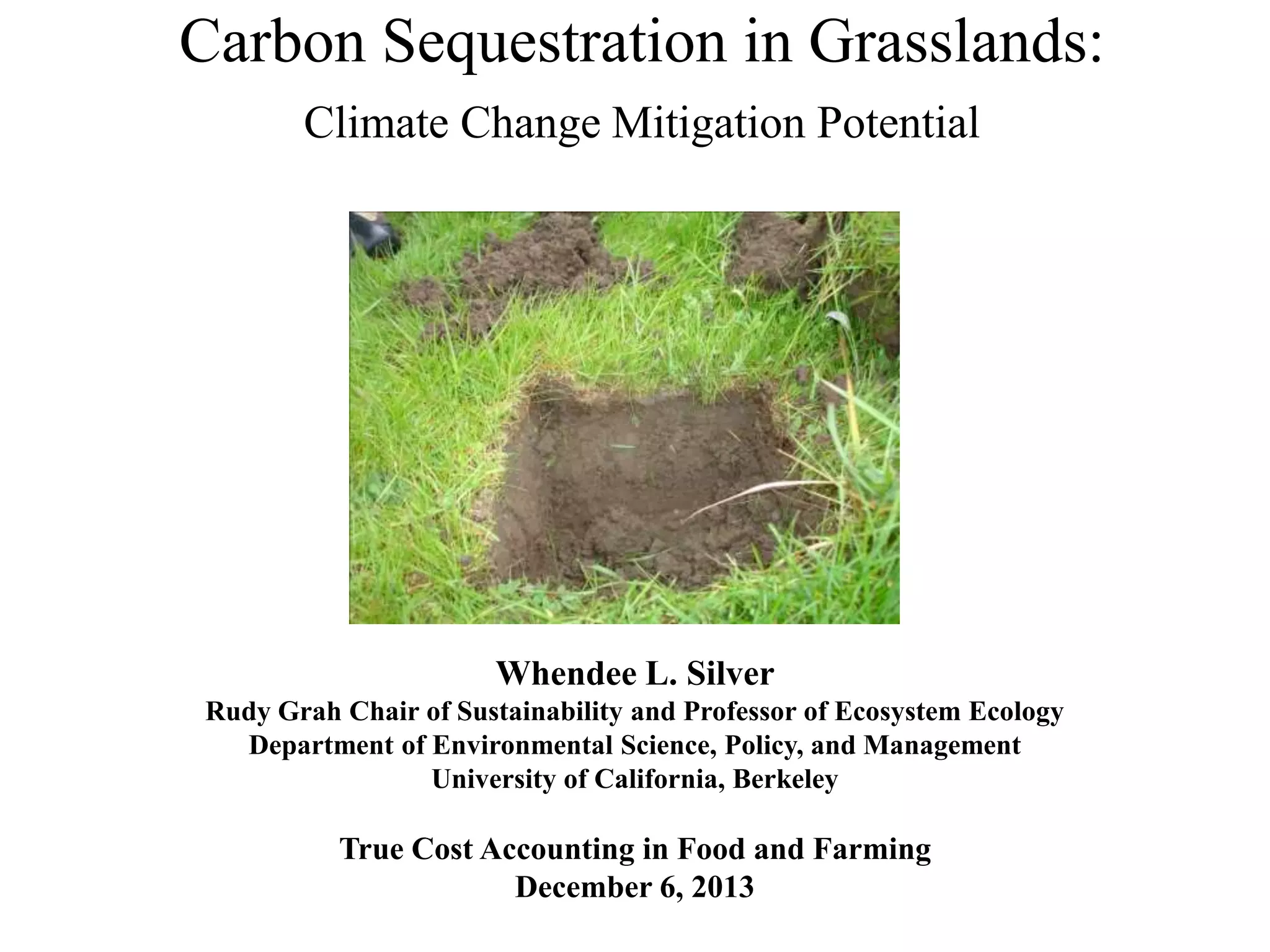 Carbon Sequestration in Grasslands:

Climate Change Mitigation Potential

Whendee L. Silver
Rudy Grah Chair of Sustainability and Professor of Ecosystem Ecology
Department of Environmental Science, Policy, and Management
University of California, Berkeley

True Cost Accounting in Food and Farming
December 6, 2013